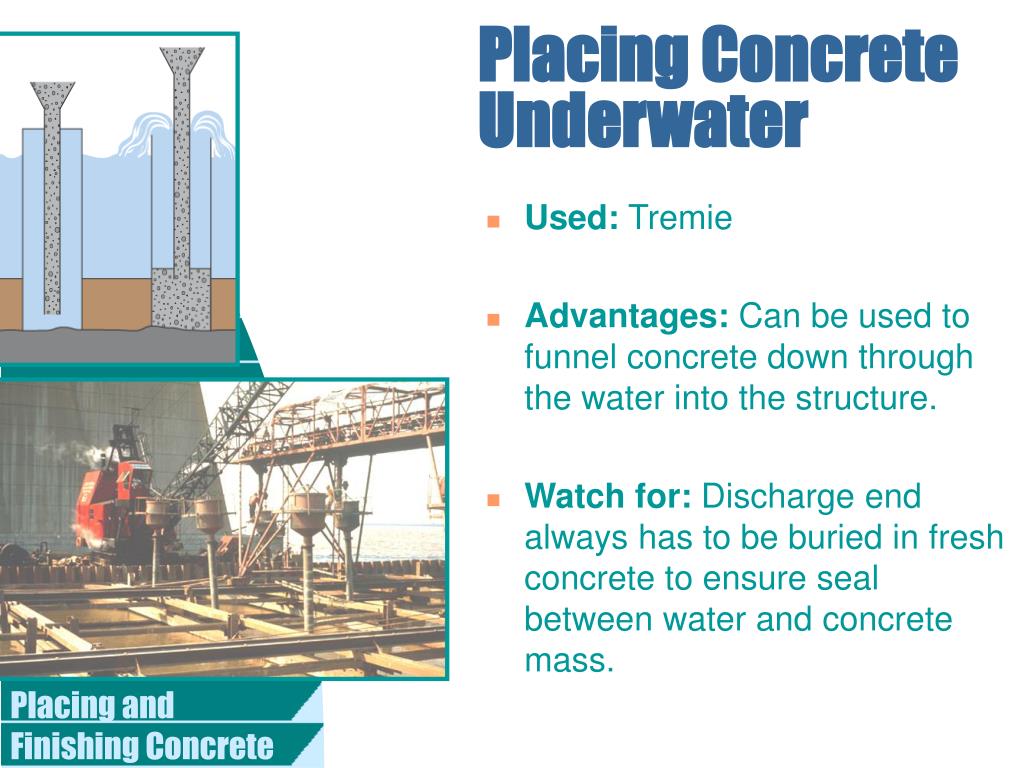 Placing Concrete Underwater

Used: Tremie

Advantages: Can be used to funnel concrete down through the water into the structure.

Watch for: Discharge end always has to be buried in fresh concrete to ensure seal between water and concrete mass.

Placing and Finishing Concrete